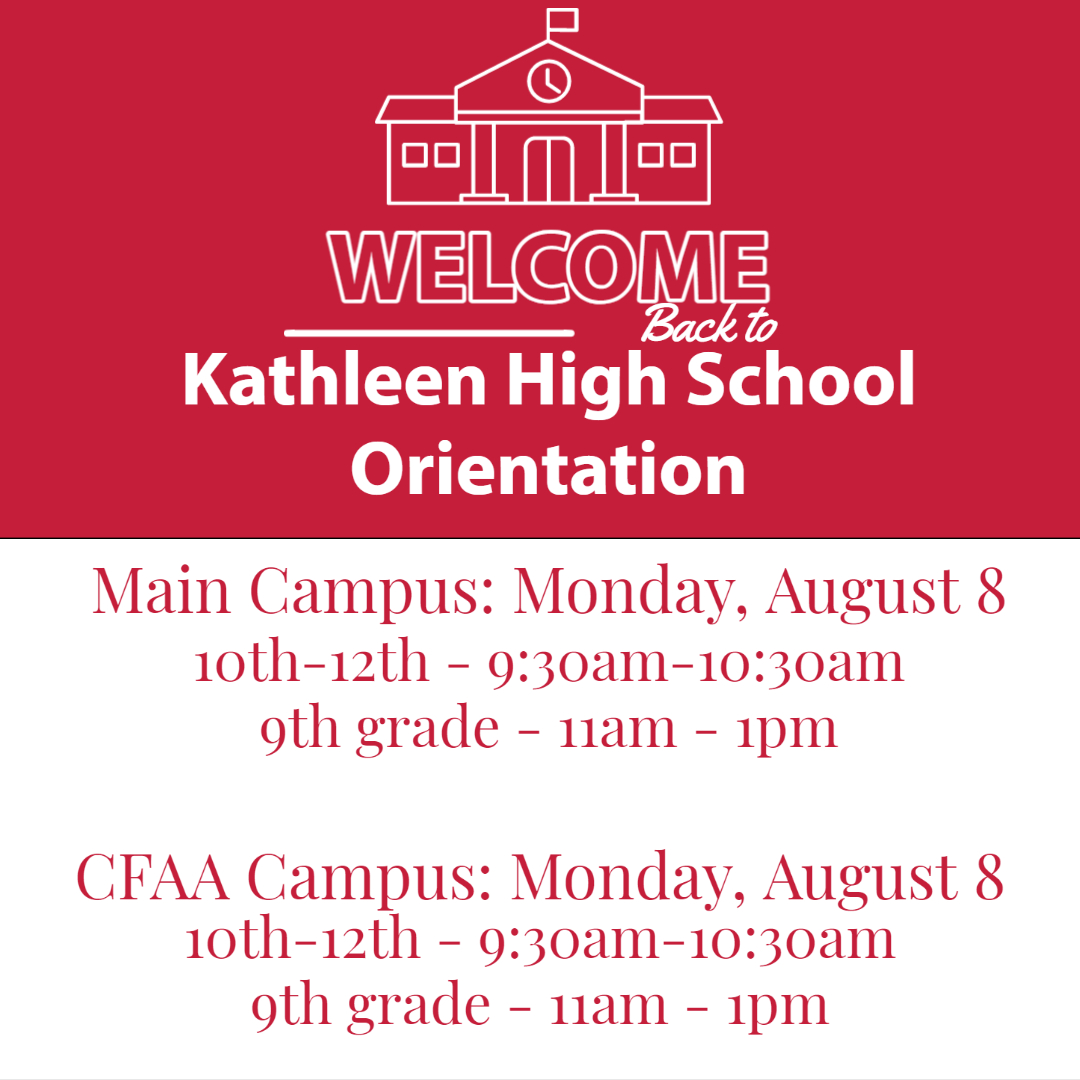 WELCOME
Back to
Kathleen High School
Orientation

Main Campus: Monday, August 8
10th-12th - 9:30am-10:30am
9th grade - 11am - 1pm

CFAA Campus: Monday, August 8
10th-12th - 9:30am-10:30am
9th grade - 11am - 1pm